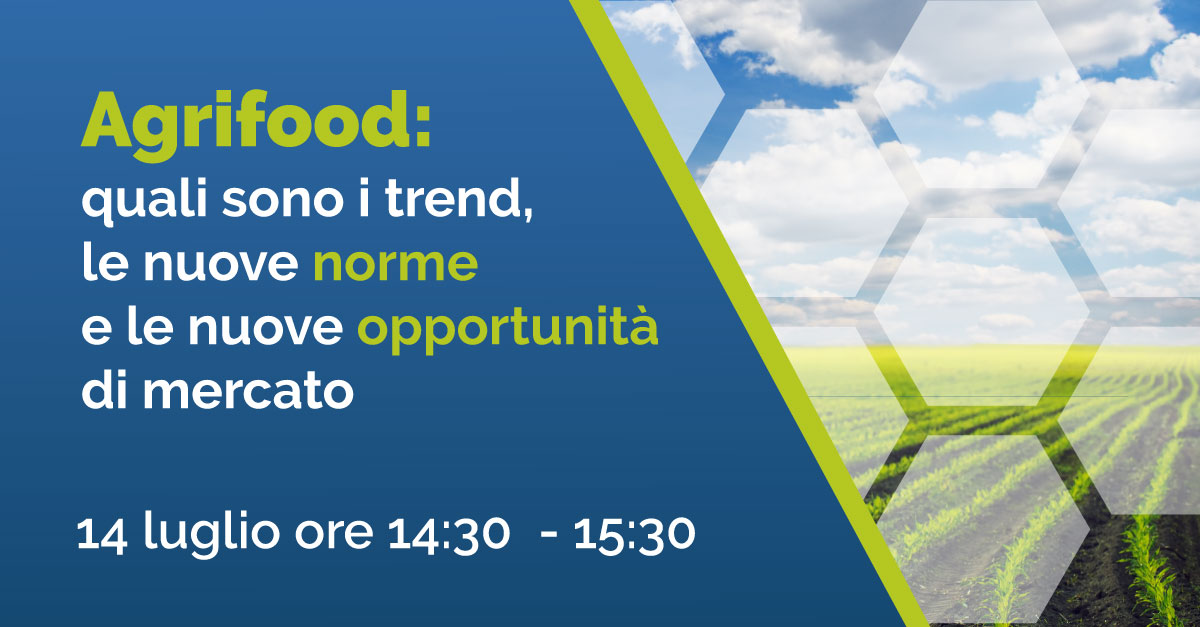 Agrifood:
quali sono i trend, le nuove norme e le nuove opportunità di mercato

14 luglio ore 14:30 - 15:30